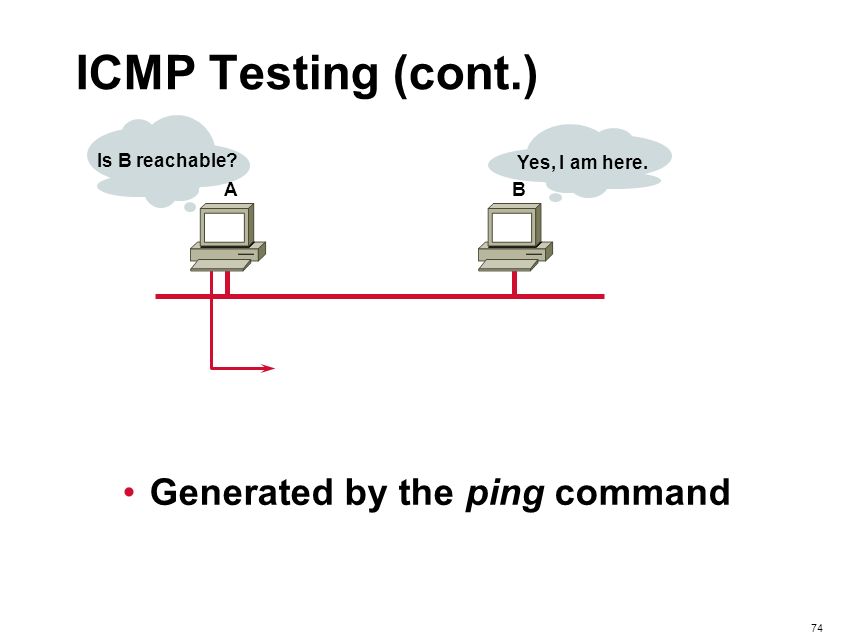 ICMP Testing (cont.)

Is B reachable?

Yes, I am here.

A

B

• Generated by the ping command

74